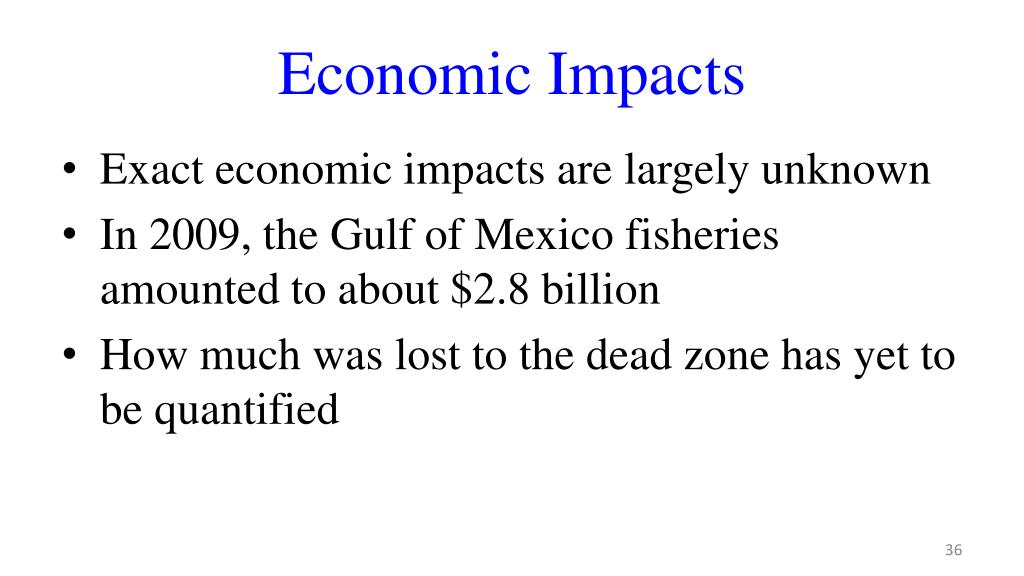 Economic Impacts

• Exact economic impacts are largely unknown
• In 2009, the Gulf of Mexico fisheries amounted to about \$2.8 billion
• How much was lost to the dead zone has yet to be quantified

36